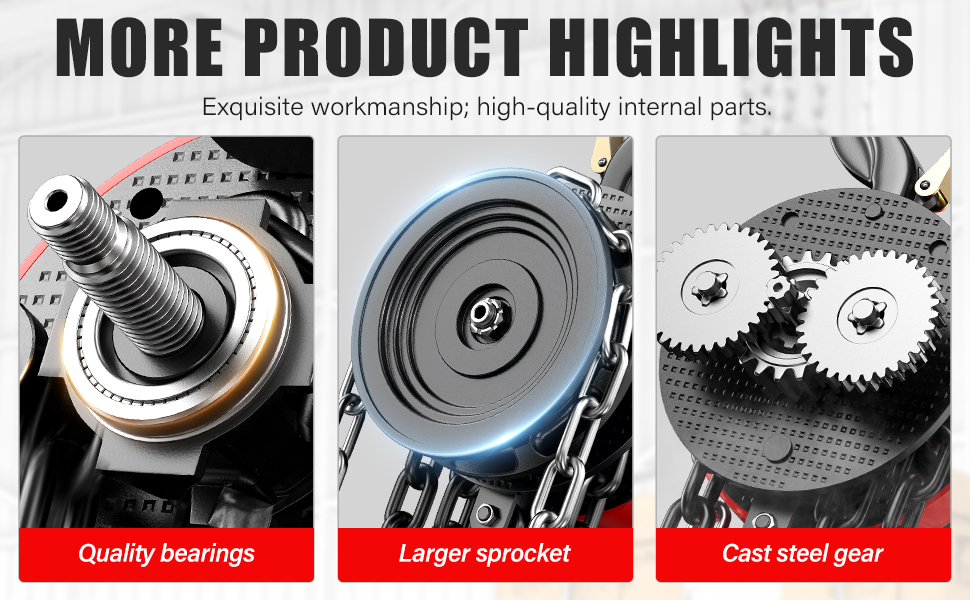 MORE PRODUCT HIGHLIGHTS

Exquisite workmanship; high-quality internal parts.

Quality bearings

Larger sprocket

Cast steel gear